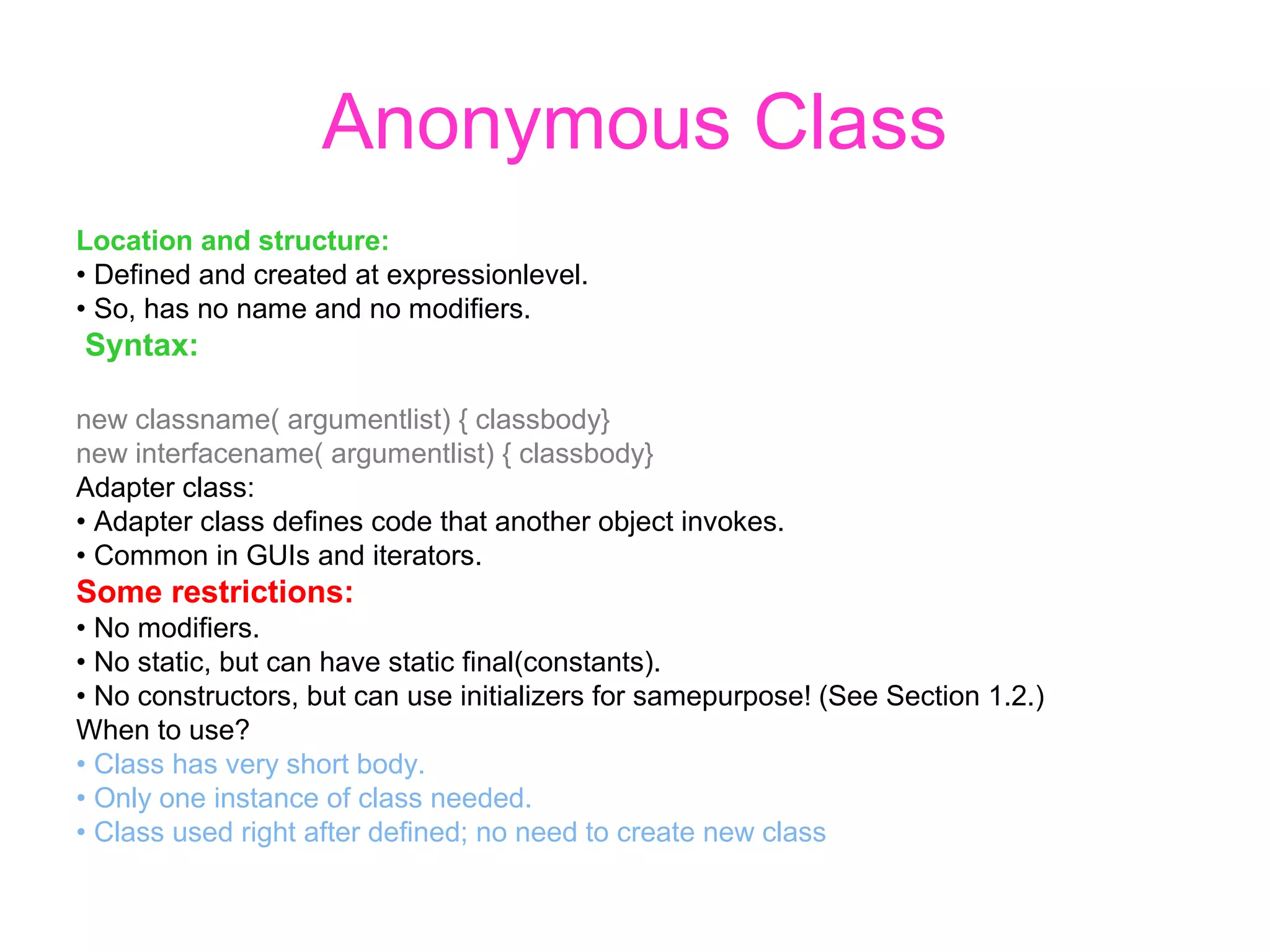 Anonymous Class

Location and structure:
• Defined and created at expressionlevel.
• So, has no name and no modifiers.
Syntax:

new classname( argumentlist) { classbody}
new interfacename( argumentlist) { classbody}
Adapter class:
• Adapter class defines code that another object invokes.
• Common in GUIs and iterators.
Some restrictions:
• No modifiers.
• No static, but can have static final(constants).
• No constructors, but can use initializers for samepurpose! (See Section 1.2.)
When to use?
• Class has very short body.
• Only one instance of class needed.
• Class used right after defined; no need to create new class